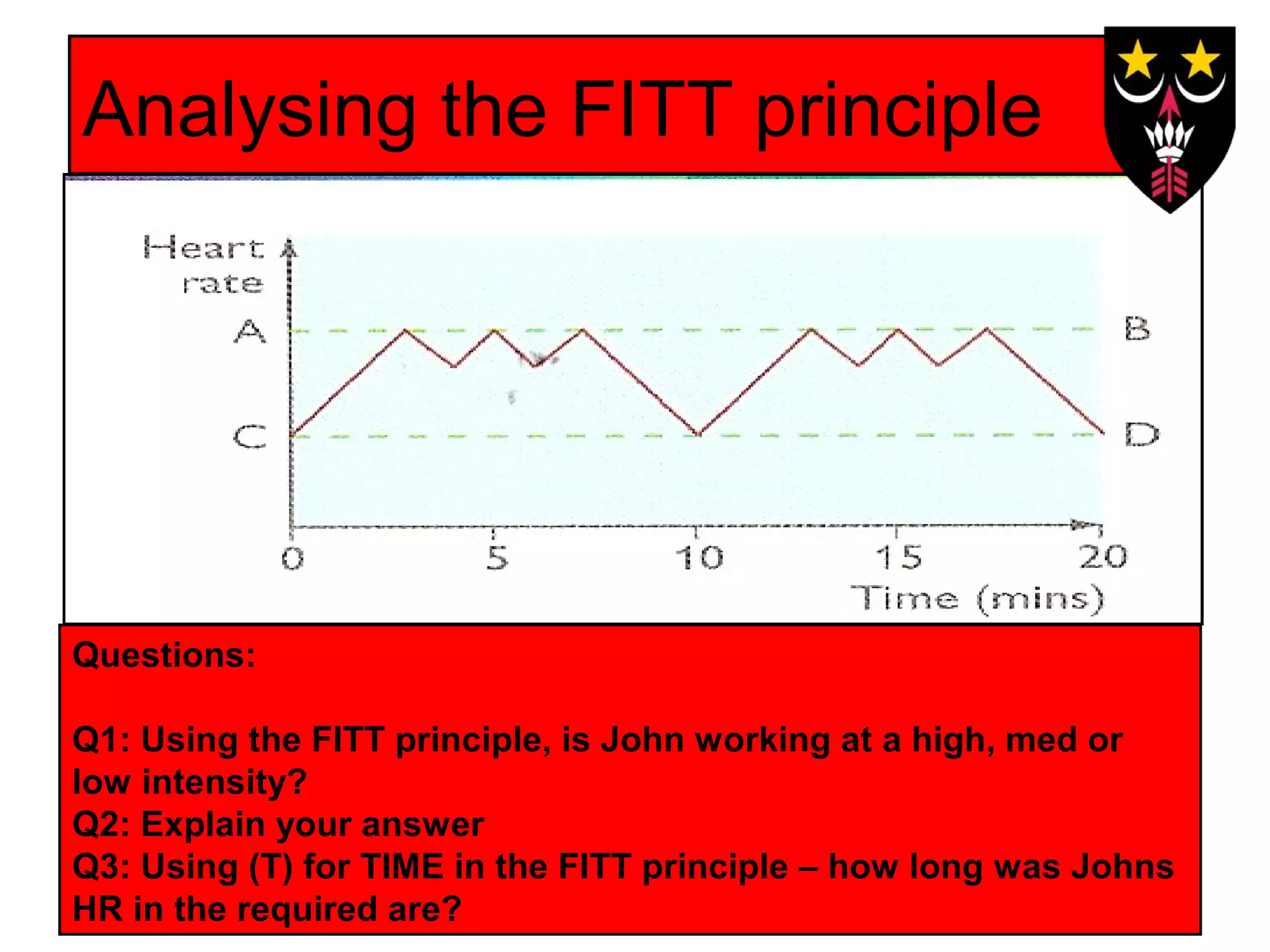 Analysing the FITT principle

Heart rate

A

B

C

D

0 5 10 15 20

Time (mins)

Questions:

Q1: Using the FITT principle, is John working at a high, med or low intensity?
Q2: Explain your answer
Q3: Using (T) for TIME in the FITT principle – how long was Johns HR in the required are?